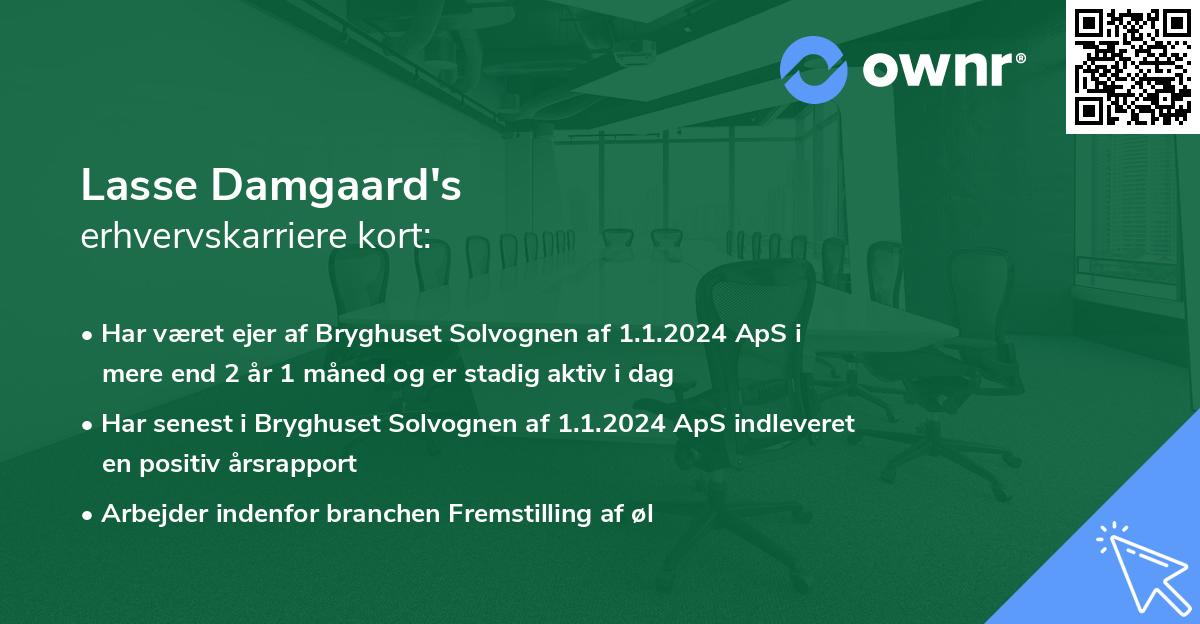 ownr®

Lasse Damgaard's
erhvervskarriere kort:

• Har været ejer af Bryghuset Solvognen af 1.1.2024 ApS i mere end 2 år 1 måned og er stadig aktiv i dag

• Har senest i Bryghuset Solvognen af 1.1.2024 ApS indleveret en positiv årsrapport

• Arbejder indenfor branchen Fremstilling af øl